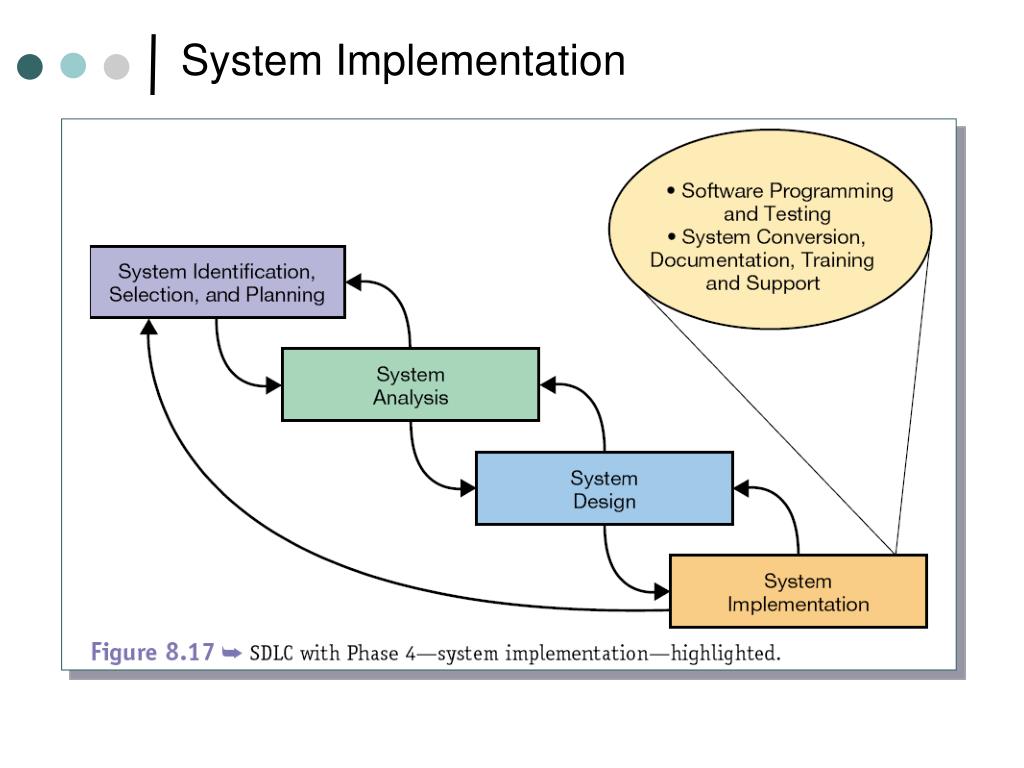 System Implementation

• Software Programming and Testing
• System Conversion, Documentation, Training and Support

System Identification, Selection, and Planning

System Analysis

System Design

System Implementation

Figure 8.17 ➥ SDLC with Phase 4—system implementation—highlighted.